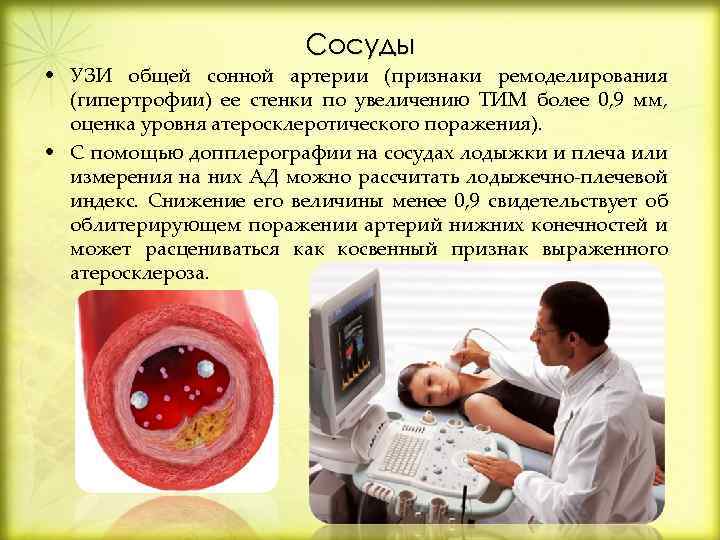 Сосуды

• УЗИ общей сонной артерии (признаки ремоделирования (гипертрофии) ее стенки по увеличению ТИМ более 0,9 мм, оценка уровня атеросклеротического поражения).

• С помощью допплерографии на сосудах лодыжки и плеча или измерения на них АД можно рассчитать лодыжечно-плечевой индекс. Снижение его величины менее 0,9 свидетельствует об облитерирующем поражении артерий нижних конечностей и может расцениваться как косвенный признак выраженного атеросклероза.